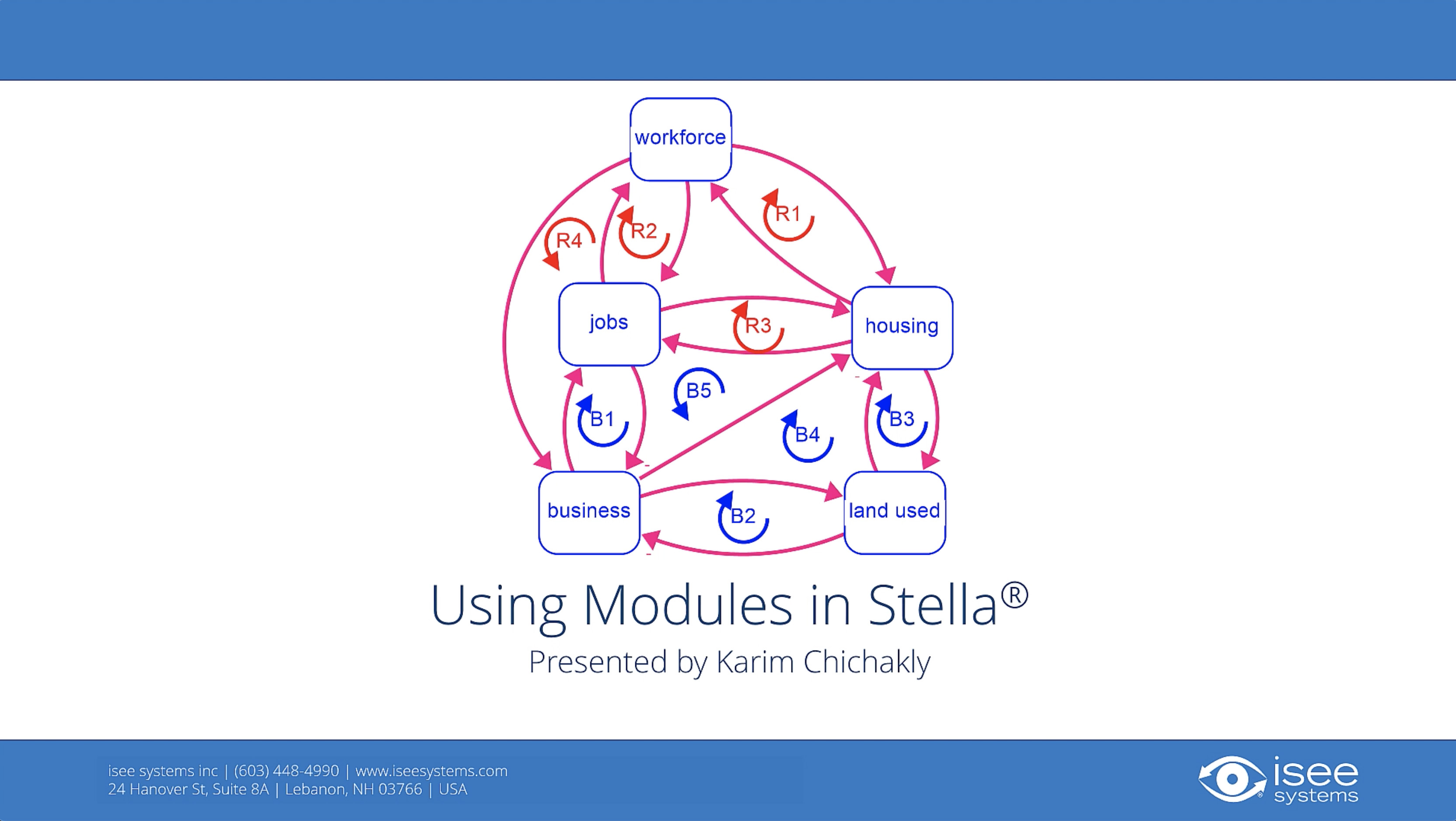 workforce
R4
R2
R1
jobs
R3
housing
B5
B1
B4
B3
business
B2
land used

Using Modules in Stella®
Presented by Karim Chichakly

isee systems inc | (603) 448-4990 | www.iseesystems.com
24 Hanover St, Suite 8A | Lebanon, NH 03766 | USA

isee systems